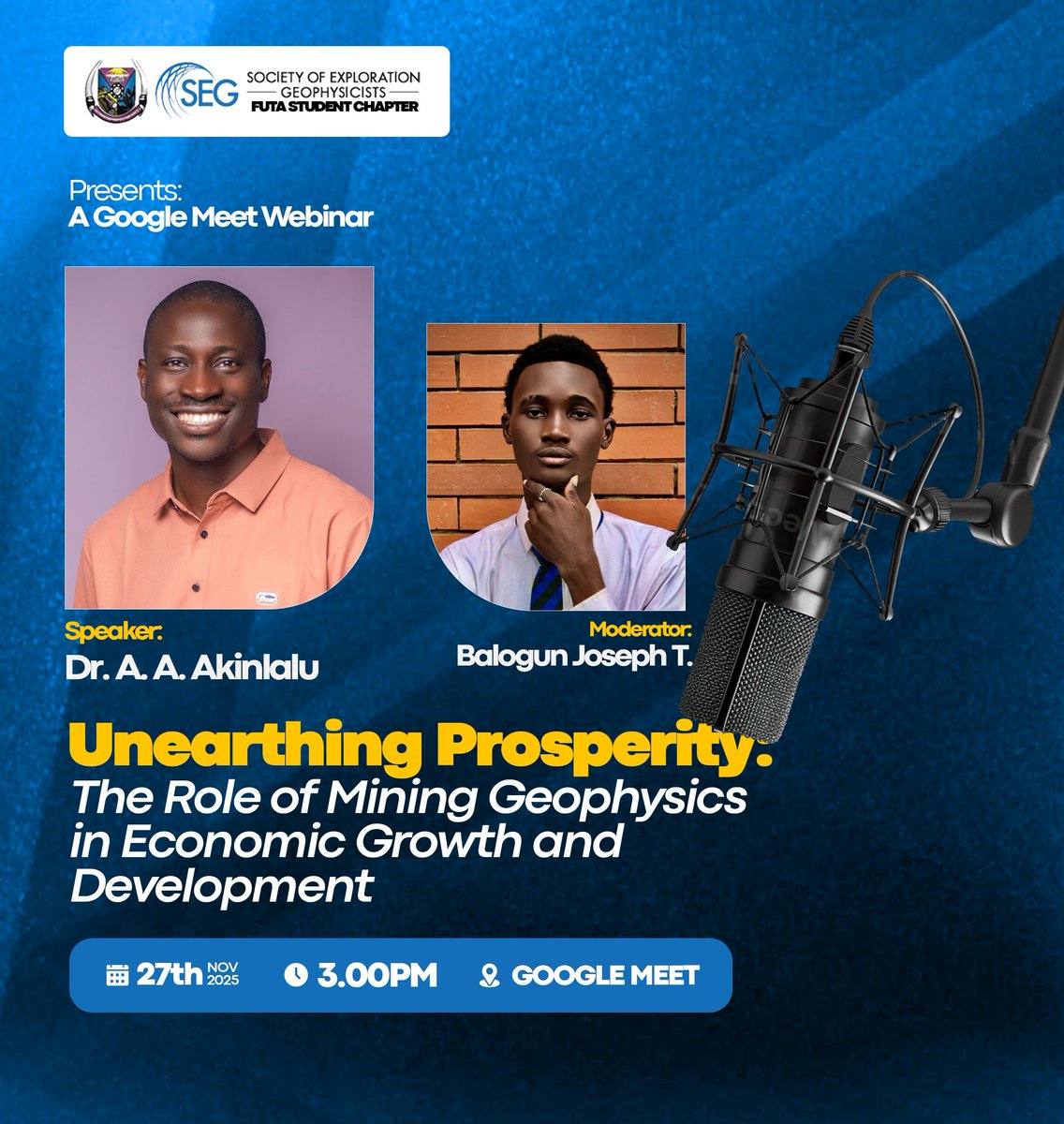 SEG SOCIETY OF EXPLORATION GEOPHYSICISTS FUTA STUDENT CHAPTER

Presents:
A Google Meet Webinar

Speaker:
Dr. A. A. Akinlalu

Moderator:
Balogun Joseph T.

Unearthing Prosperity:
The Role of Mining Geophysics in Economic Growth and Development

27th NOV 2025 3.00PM GOOGLE MEET